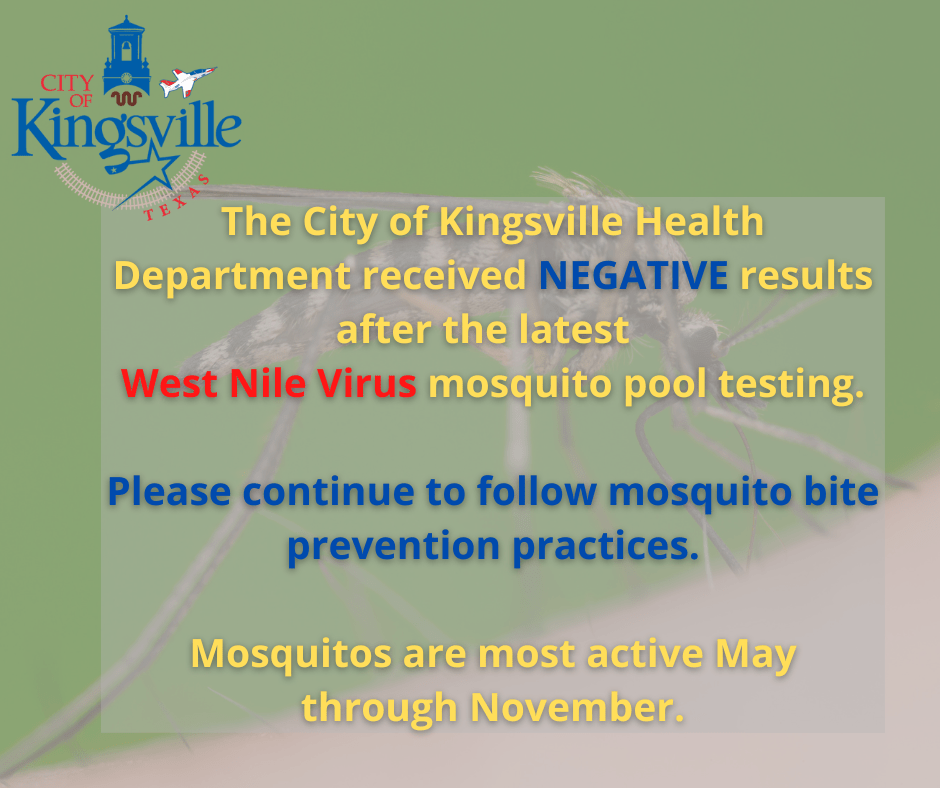 CITY OF Kingsville TEXAS

The City of Kingsville Health Department received NEGATIVE results after the latest West Nile Virus mosquito pool testing.

Please continue to follow mosquito bite prevention practices.

Mosquitos are most active May through November.